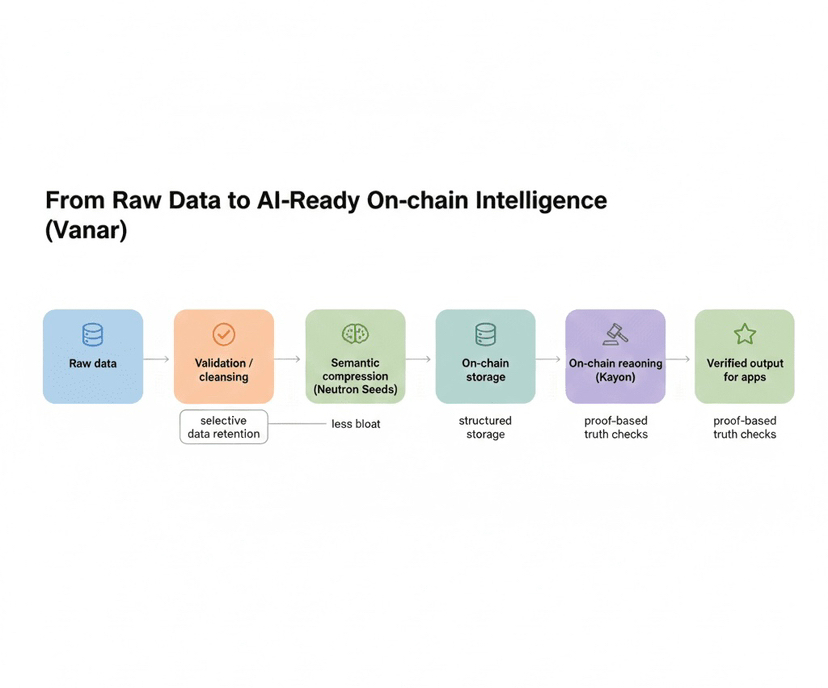 From Raw Data to AI-Ready On-chain Intelligence (Vanar)

Raw data

Validation / cleansing

Semantic compression (Neutron Seeds)

On-chain storage

On-chain reaoning (Kayon)

Verified output for apps

selective data retention

less bloat

structured storage

proof-based truth checks

proof-based truth checks